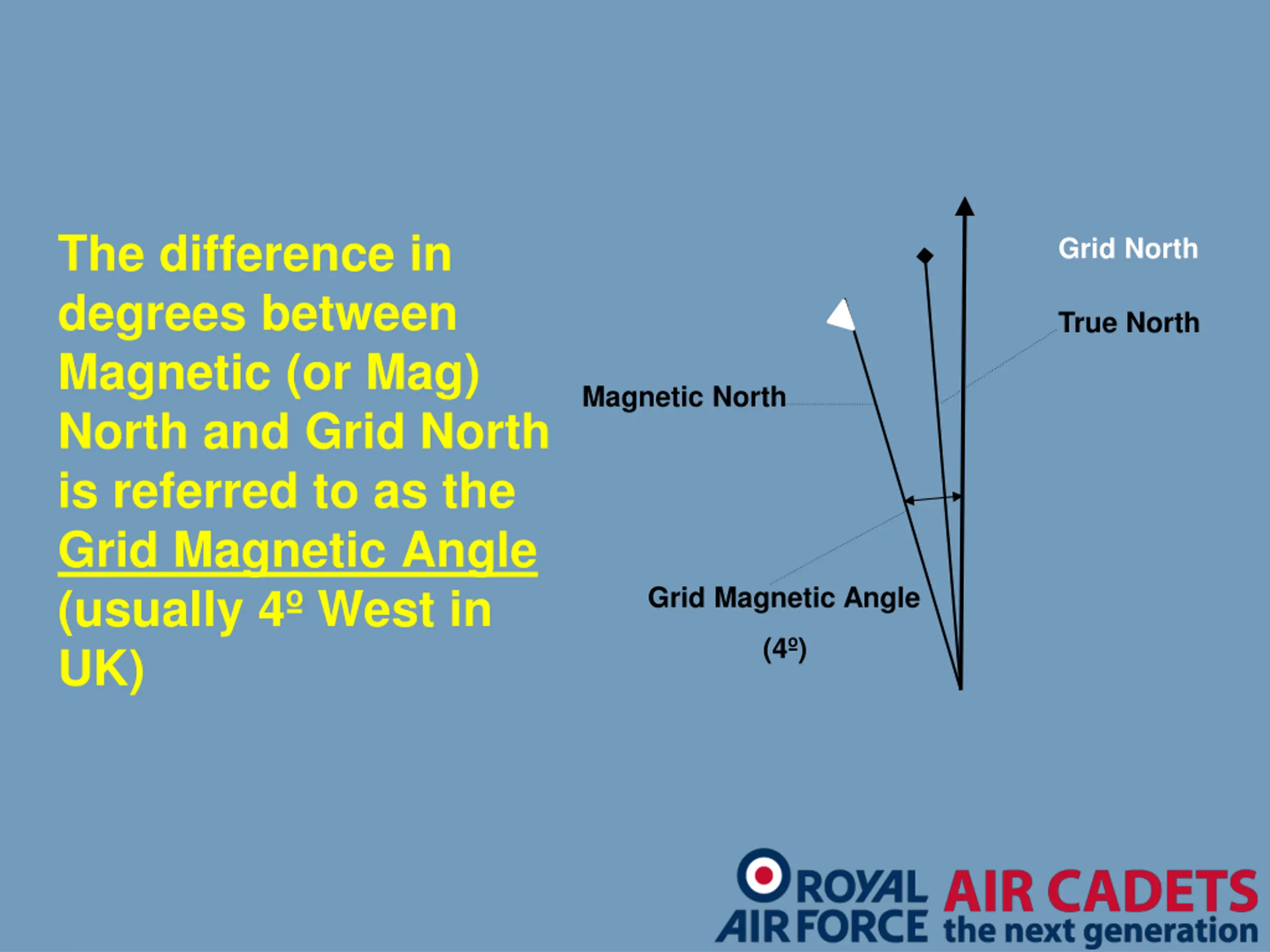 The difference in degrees between Magnetic (or Mag) North and Grid North is referred to as the Grid Magnetic Angle (usually 4º West in UK)

Grid North

True North

Magnetic North

Grid Magnetic Angle

(4º)

ROYAL AIR FORCE AIR CADETS the next generation